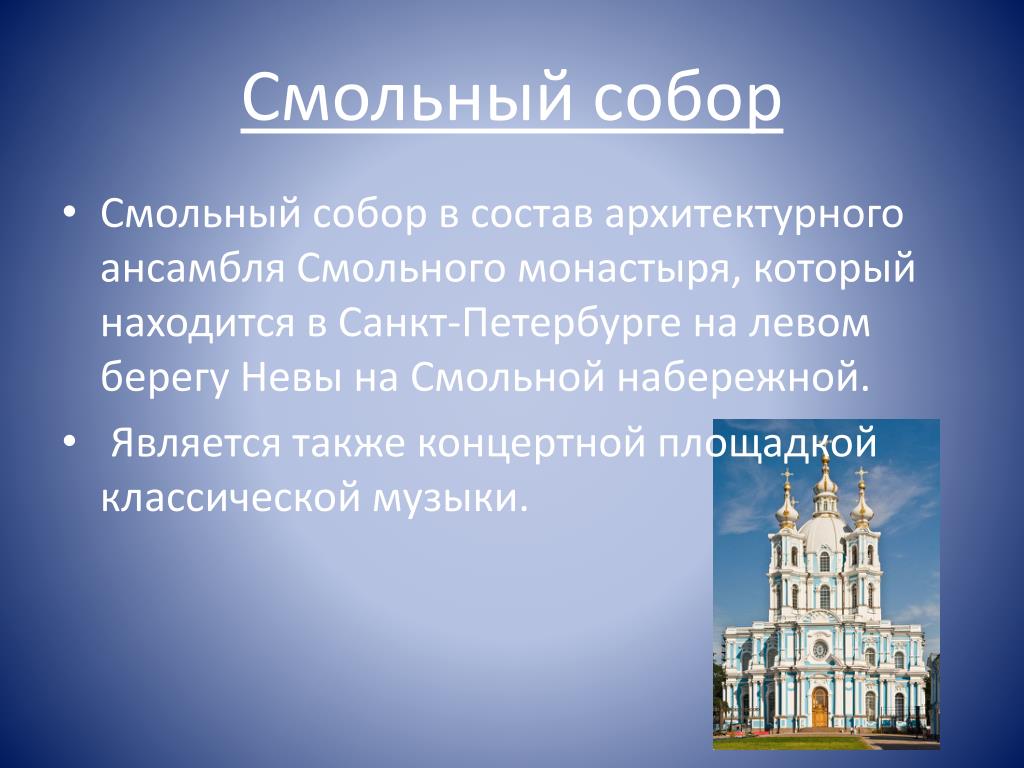 Смольный собор

• Смольный собор в состав архитектурного ансамбля Смольного монастыря, который находится в Санкт-Петербурге на левом берегу Невы на Смольной набережной.

• Является также концертной площадкой классической музыки.